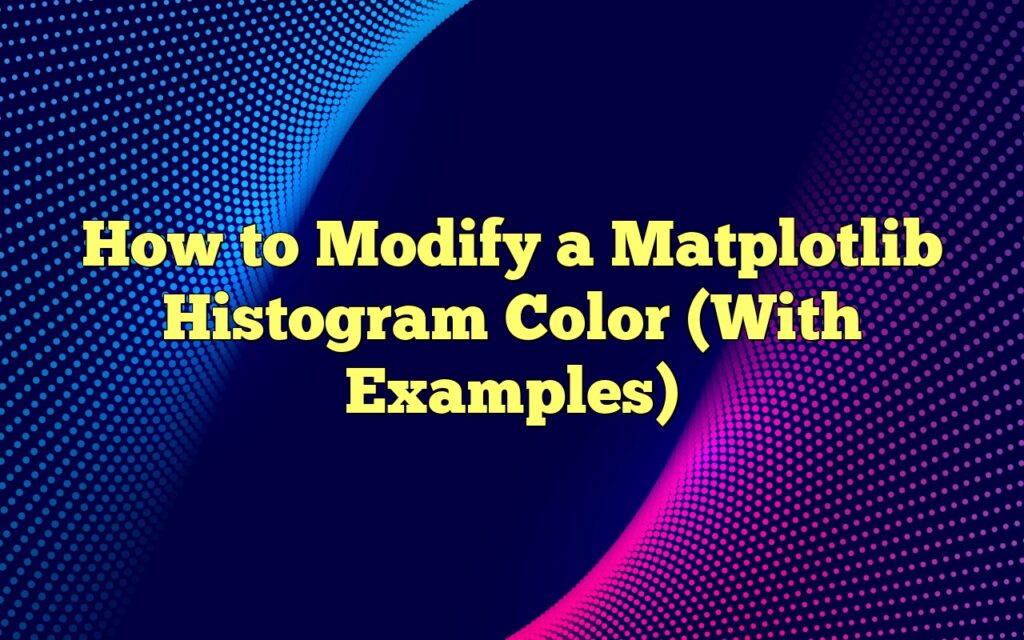 How to Modify a Matplotlib Histogram Color (With Examples)